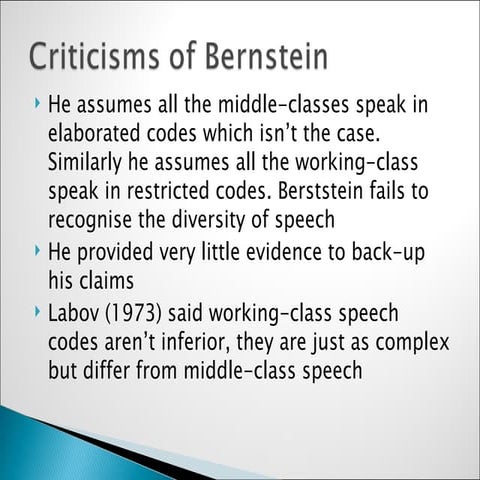 Criticisms of Bernstein

He assumes all the middle-classes speak in elaborated codes which isn't the case. Similarly he assumes all the working-class speak in restricted codes. Berststein fails to recognise the diversity of speech

He provided very little evidence to back-up his claims

Labov (1973) said working-class speech codes aren't inferior, they are just as complex but differ from middle-class speech